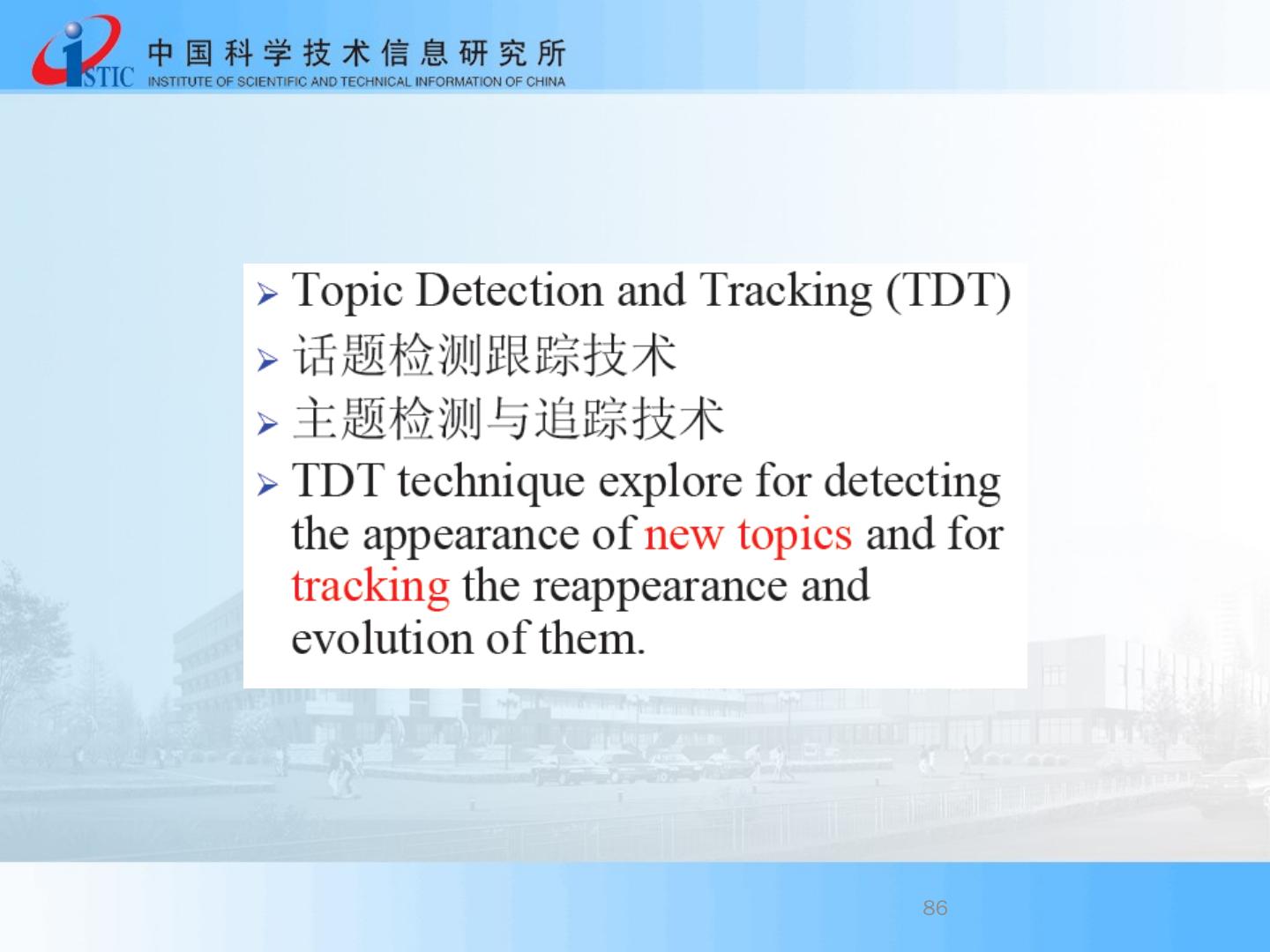 ISTIC 中国科学技术信息研究所
INSTITUTE OF SCIENTIFIC AND TECHNICAL INFORMATION OF CHINA

➢ Topic Detection and Tracking (TDT)
➢ 话题检测跟踪技术
➢ 主题检测与追踪技术
➢ TDT technique explore for detecting the appearance of new topics and for tracking the reappearance and evolution of them.

86